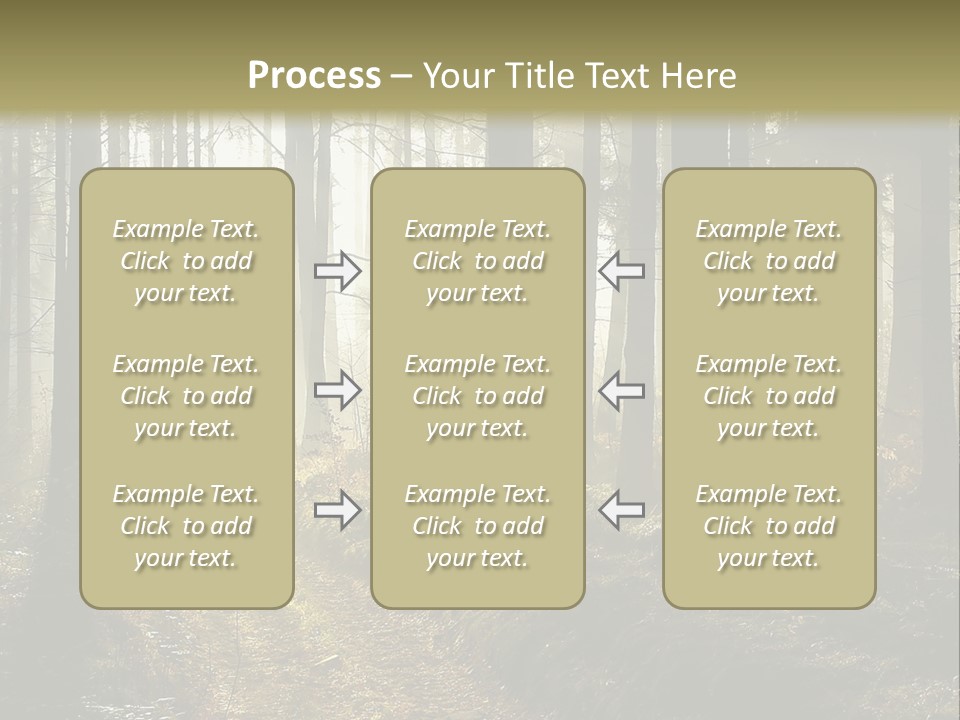 Process – Your Title Text Here

Example Text. Click to add your text.

Example Text. Click to add your text.

Example Text. Click to add your text.

Example Text. Click to add your text.

Example Text. Click to add your text.

Example Text. Click to add your text.

Example Text. Click to add your text.

Example Text. Click to add your text.

Example Text. Click to add your text.